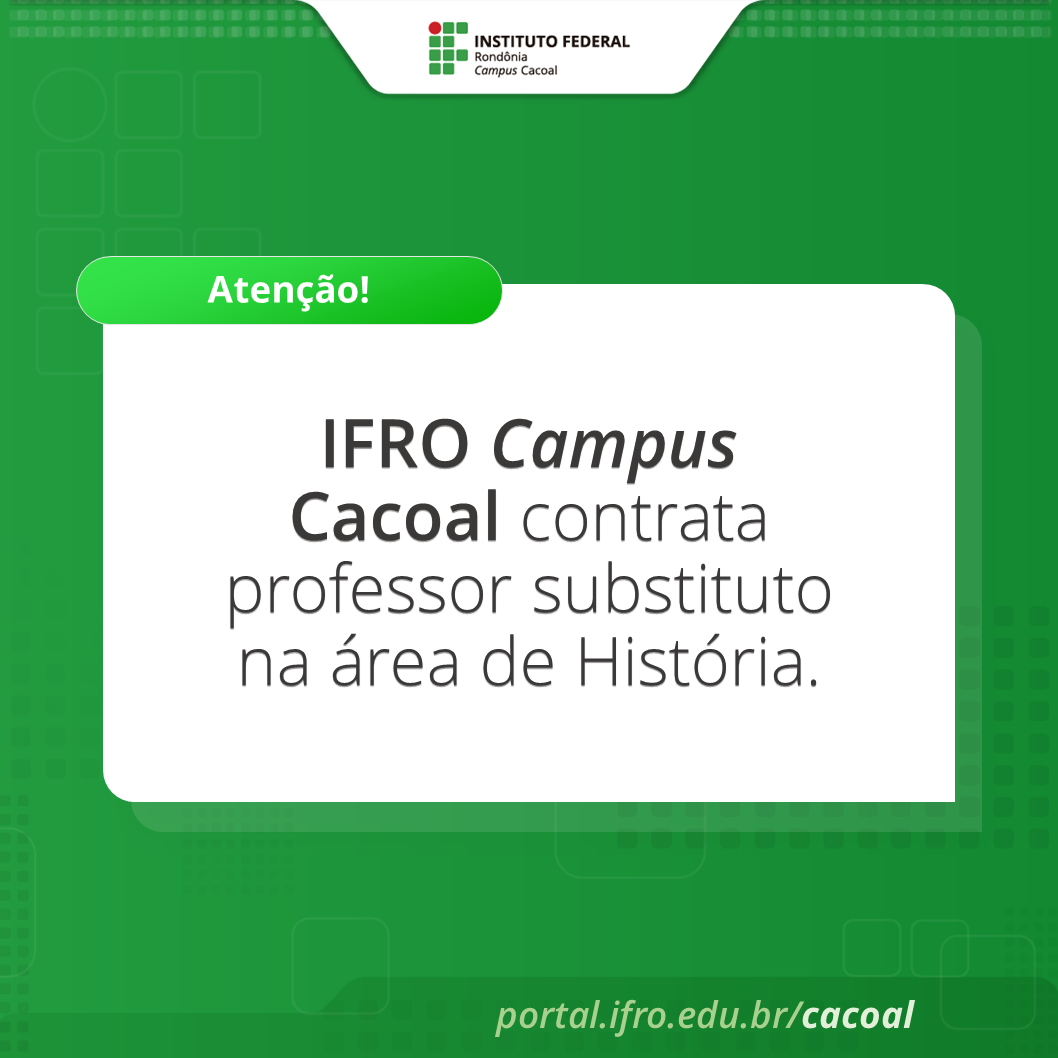 INSTITUTO FEDERAL
Rondônia
Campus Cacoal

Atenção!

IFRO Campus Cacoal contrata professor substituto na área de História.

portal.ifro.edu.br/cacoal